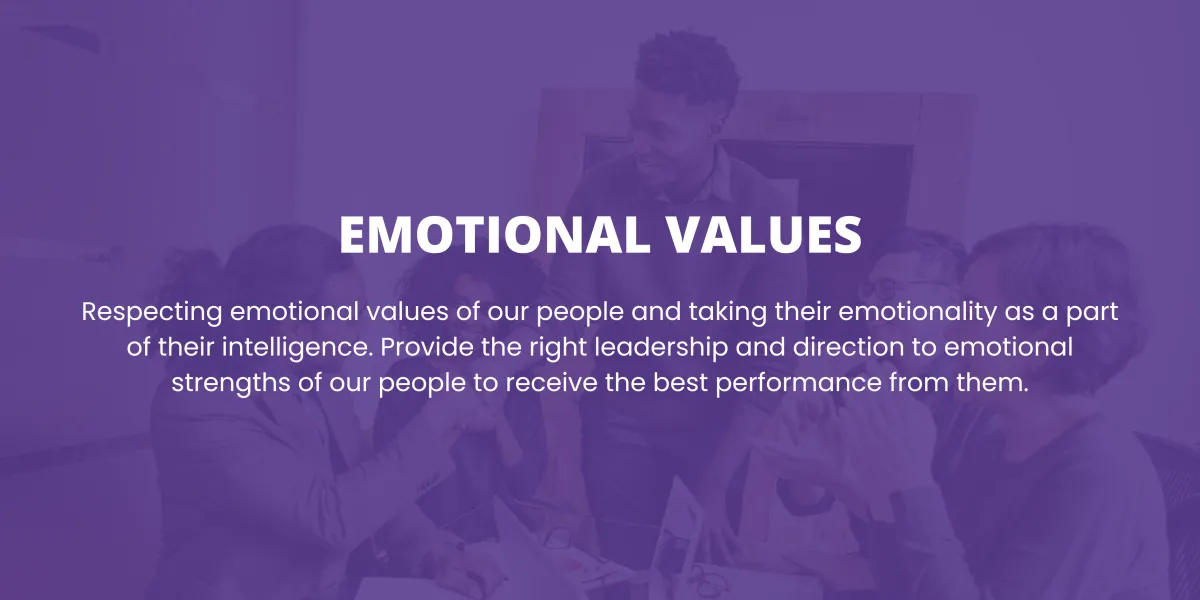 EMOTIONAL VALUES

Respecting emotional values of our people and taking their emotionality as a part of their intelligence. Provide the right leadership and direction to emotional strengths of our people to receive the best performance from them.